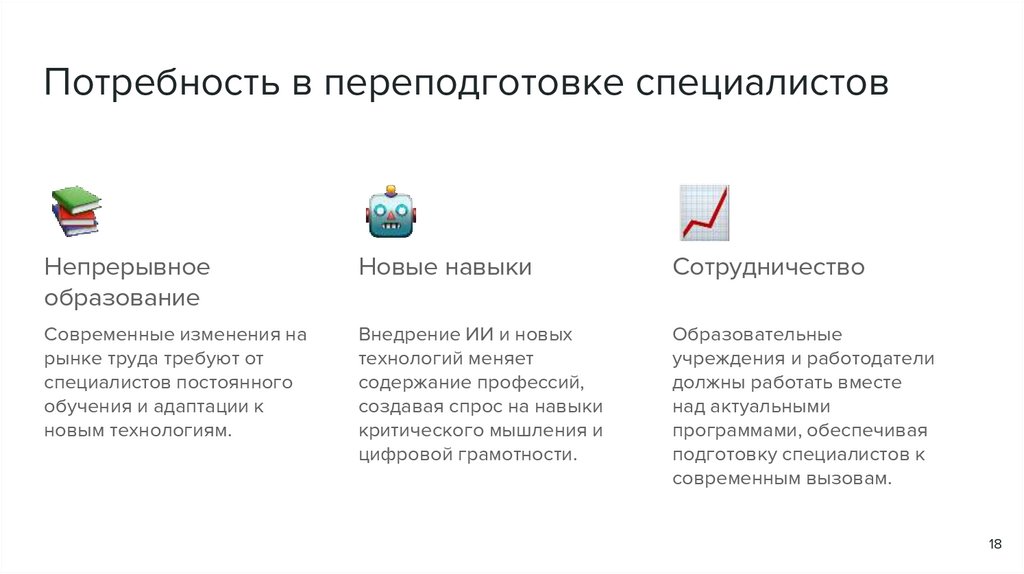 Потребность в переподготовке специалистов

Непрерывное образование

Современные изменения на рынке труда требуют от специалистов постоянного обучения и адаптации к новым технологиям.

Новые навыки

Внедрение ИИ и новых технологий меняет содержание профессий, создавая спрос на навыки критического мышления и цифровой грамотности.

Сотрудничество

Образовательные учреждения и работодатели должны работать вместе над актуальными программами, обеспечивая подготовку специалистов к современным вызовам.

18